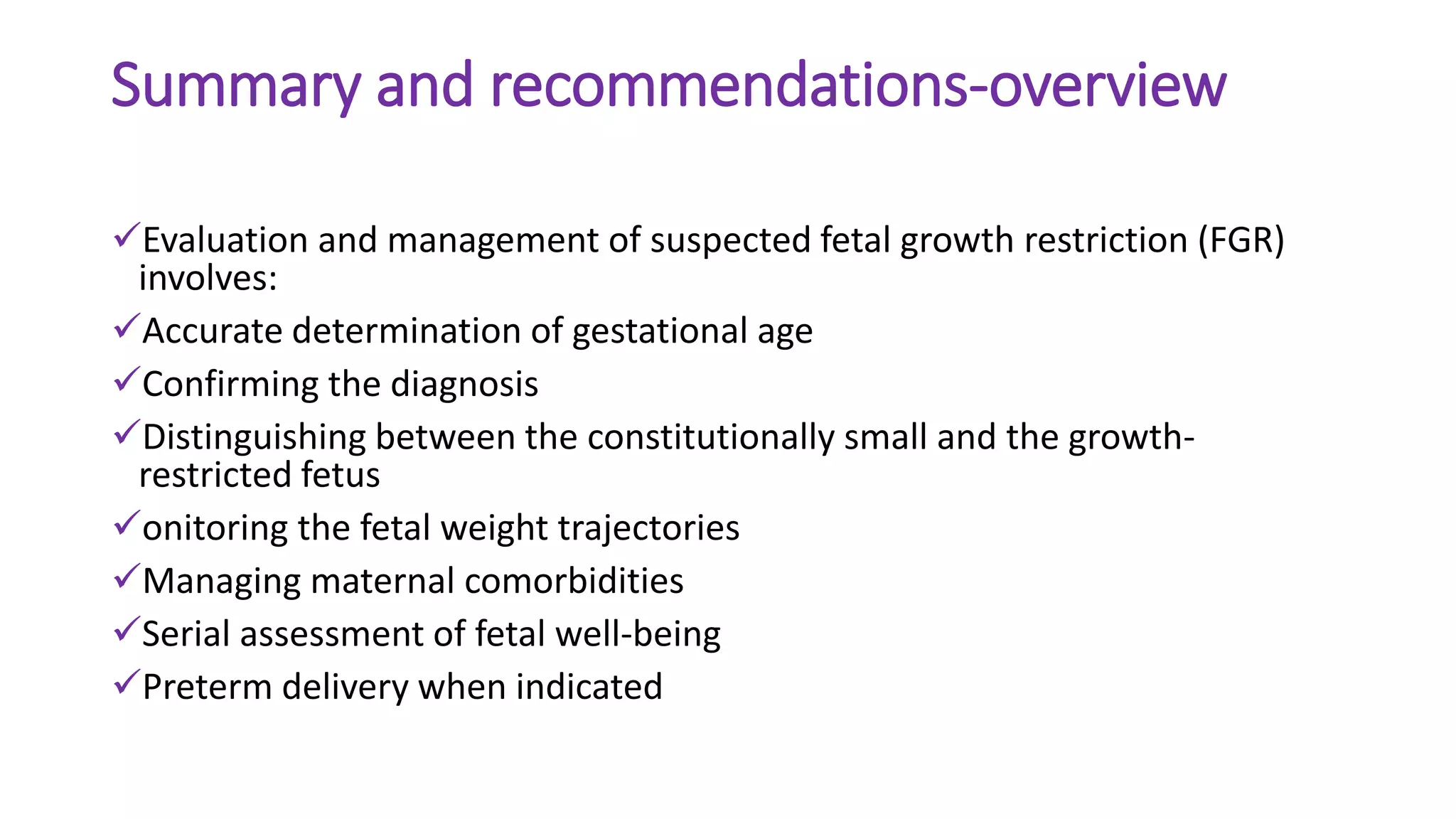 Summary and recommendations-overview

✓Evaluation and management of suspected fetal growth restriction (FGR) involves:

✓Accurate determination of gestational age

✓Confirming the diagnosis

✓Distinguishing between the constitutionally small and the growth-restricted fetus

✓onitoring the fetal weight trajectories

✓Managing maternal comorbidities

✓Serial assessment of fetal well-being

✓Preterm delivery when indicated